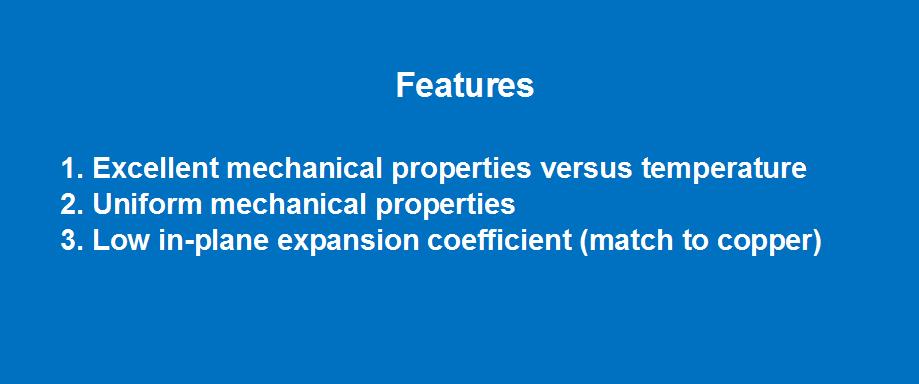 Features

1. Excellent mechanical properties versus temperature
2. Uniform mechanical properties
3. Low in-plane expansion coefficient (match to copper)